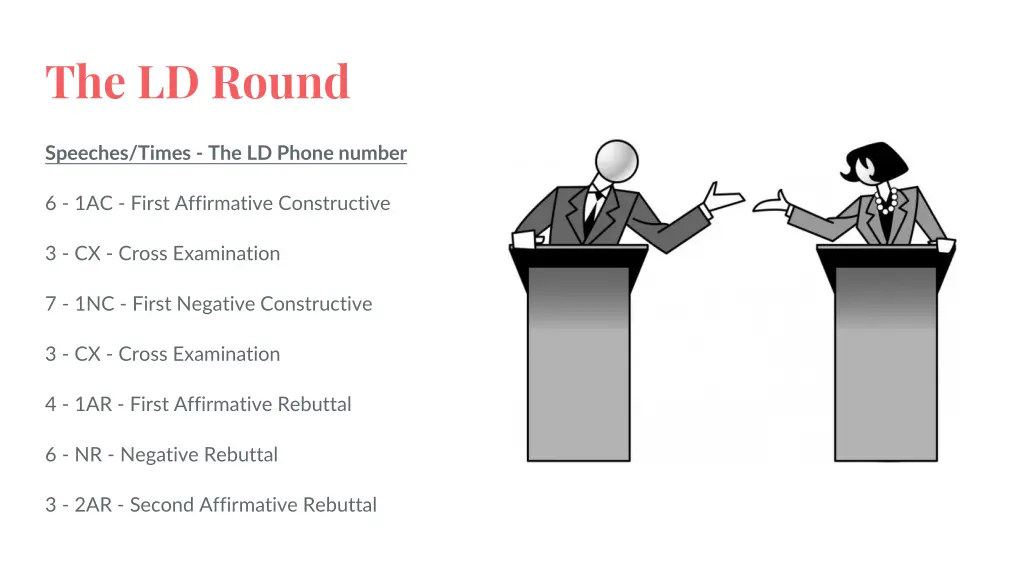 The LD Round

Speeches/Times - The LD Phone number

6 - 1AC - First Affirmative Constructive

3 - CX - Cross Examination

7 - 1NC - First Negative Constructive

3 - CX - Cross Examination

4 - 1AR - First Affirmative Rebuttal

6 - NR - Negative Rebuttal

3 - 2AR - Second Affirmative Rebuttal